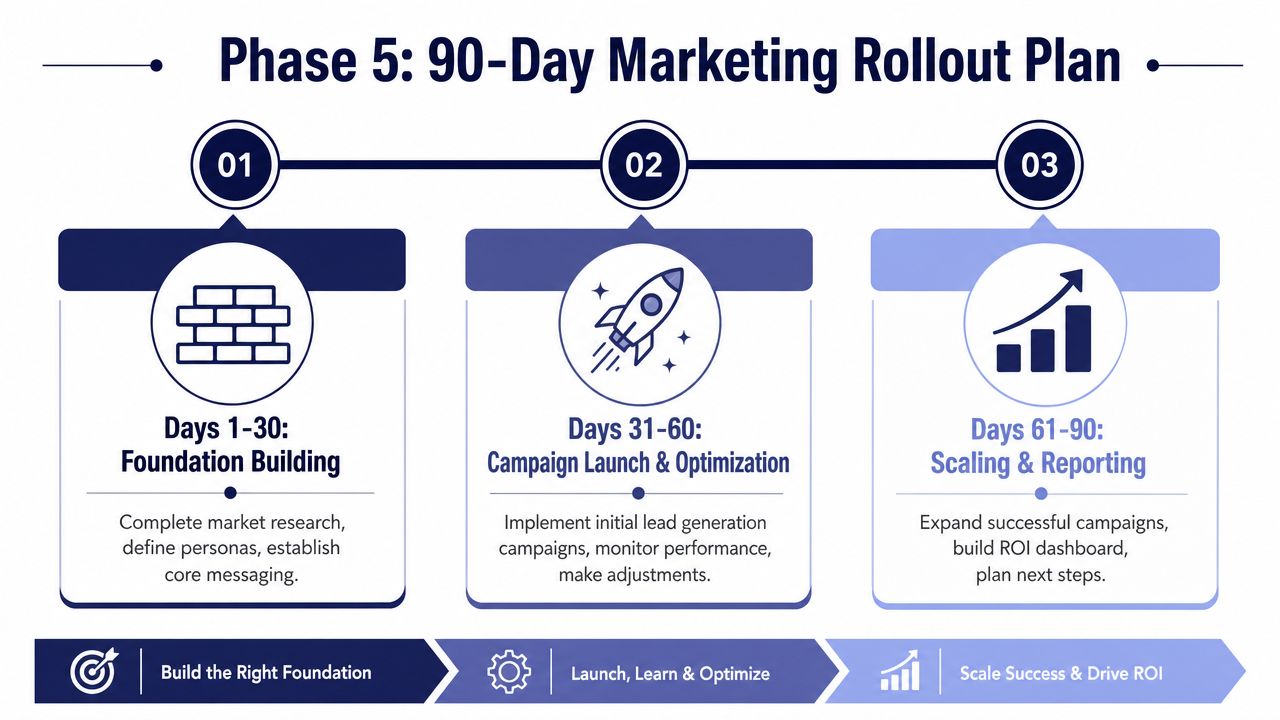 Phase 5: 90-Day Marketing Rollout Plan

01

Days 1-30:
Foundation Building

Complete market research, define personas, establish core messaging.

02

Days 31-60:
Campaign Launch & Optimization

Implement initial lead generation campaigns, monitor performance, make adjustments.

03

Days 61-90:
Scaling & Reporting

Expand successful campaigns, build ROI dashboard, plan next steps.

Build the Right Foundation

Launch, Learn & Optimize

Scale Success & Drive ROI